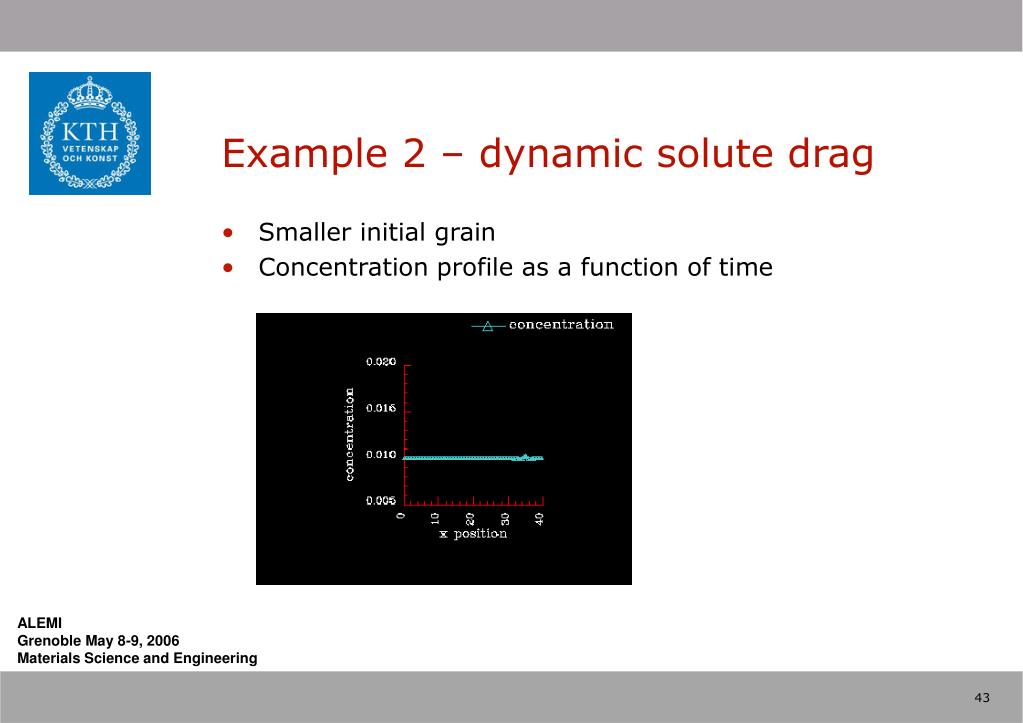 KTH
VETENSKAP
OCH KONST

Example 2 – dynamic solute drag

• Smaller initial grain
• Concentration profile as a function of time

concentration

0.020
0.015
0.010
0.005

concentration

0
10
20
30
40

x position

ALEMI
Grenoble May 8-9, 2006
Materials Science and Engineering

43